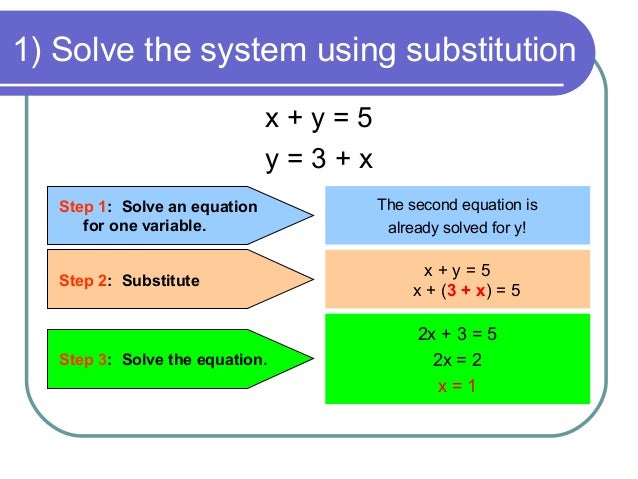 1) Solve the system using substitution

$x + y = 5$

$y = 3 + x$

Step 1: Solve an equation for one variable.

The second equation is already solved for y!

Step 2: Substitute

$x + y = 5$
$x + (3 + x) = 5$

Step 3: Solve the equation.

$2x + 3 = 5$
$2x = 2$
$x = 1$